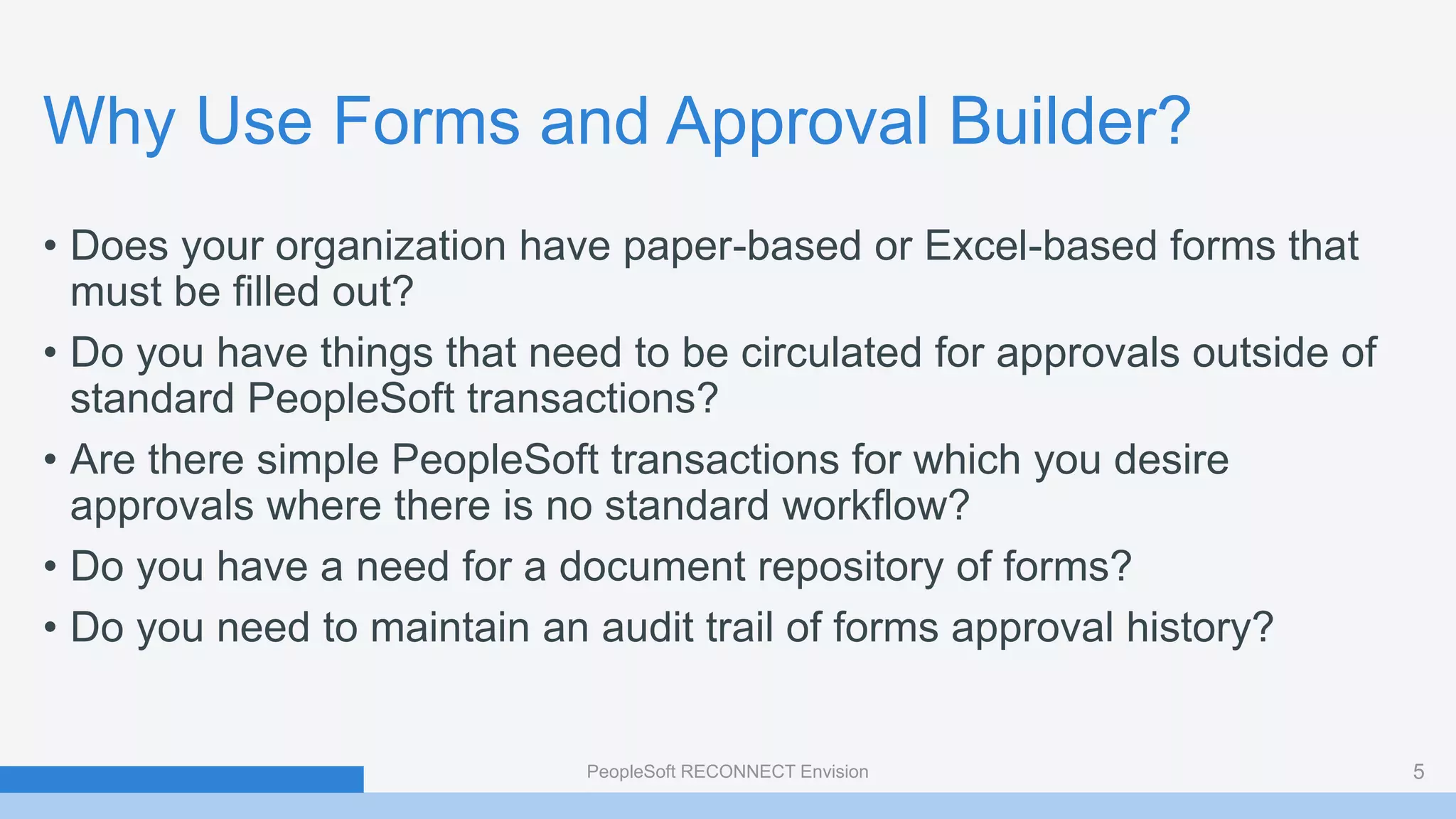 Why Use Forms and Approval Builder?

• Does your organization have paper-based or Excel-based forms that must be filled out?

• Do you have things that need to be circulated for approvals outside of standard PeopleSoft transactions?

• Are there simple PeopleSoft transactions for which you desire approvals where there is no standard workflow?

• Do you have a need for a document repository of forms?

• Do you need to maintain an audit trail of forms approval history?

PeopleSoft RECONNECT Envision

5